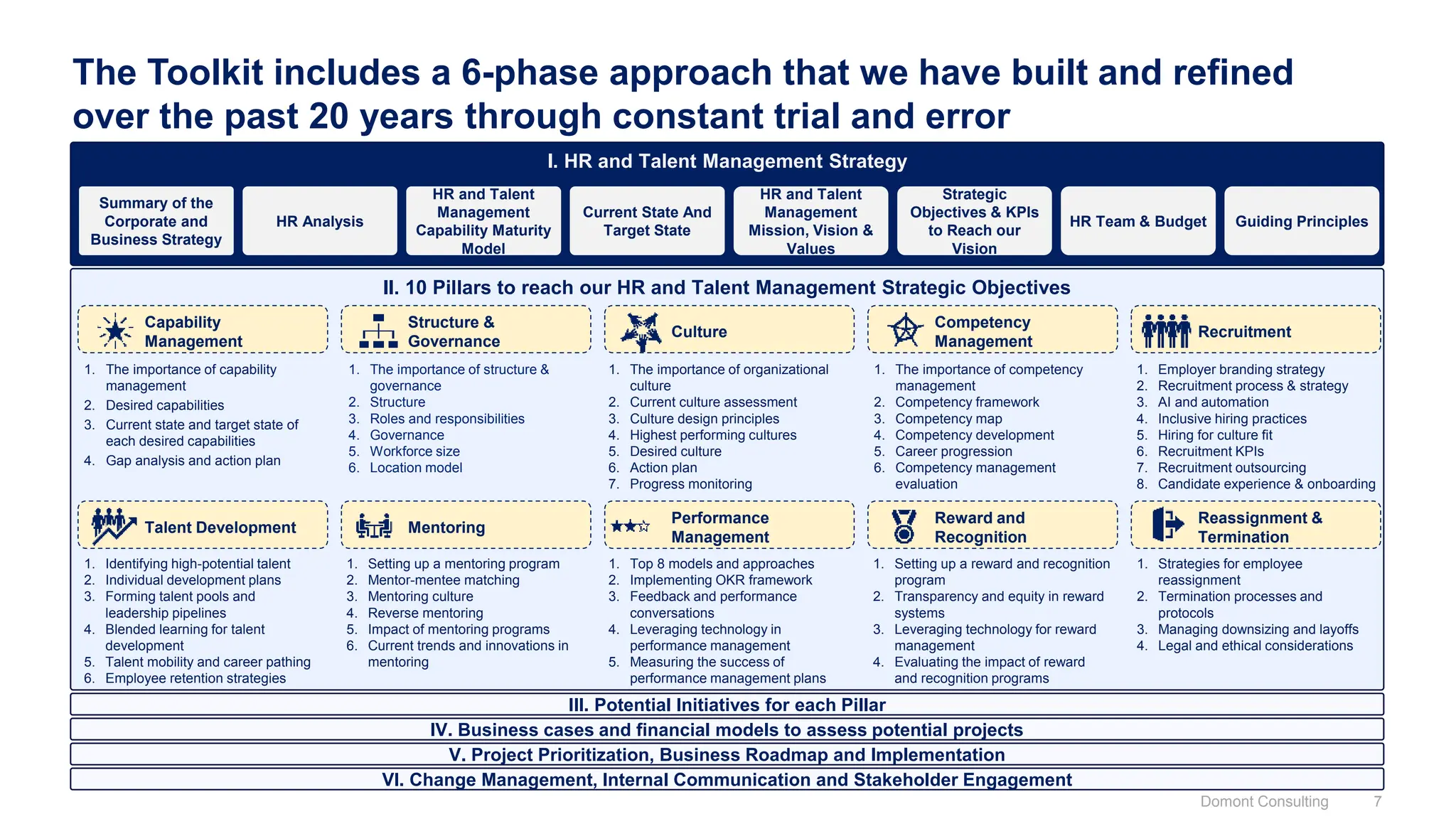 The Toolkit includes a 6-phase approach that we have built and refined over the past 20 years through constant trial and error

I. HR and Talent Management Strategy

Summary of the Corporate and Business Strategy

HR Analysis

HR and Talent Management Capability Maturity Model

Current State And Target State

HR and Talent Management Mission, Vision & Values

Strategic Objectives & KPIs to Reach our Vision

HR Team & Budget

Guiding Principles

II. 10 Pillars to reach our HR and Talent Management Strategic Objectives

Capability Management
1. The importance of capability management
2. Desired capabilities
3. Current state and target state of each desired capabilities
4. Gap analysis and action plan

Structure & Governance
1. The importance of structure & governance
2. Structure
3. Roles and responsibilities
4. Governance
5. Workforce size
6. Location model

Culture
1. The importance of organizational culture
2. Current culture assessment
3. Culture design principles
4. Highest performing cultures
5. Desired culture
6. Action plan
7. Progress monitoring

Competency Management
1. The importance of competency management
2. Competency framework
3. Competency map
4. Competency development
5. Career progression
6. Competency management evaluation

Recruitment
1. Employer branding strategy
2. Recruitment process & strategy
3. AI and automation
4. Inclusive hiring practices
5. Hiring for culture fit
6. Recruitment KPIs
7. Recruitment outsourcing
8. Candidate experience & onboarding

Talent Development
1. Identifying high-potential talent
2. Individual development plans
3. Forming talent pools and leadership pipelines
4. Blended learning for talent development
5. Talent mobility and career pathing
6. Employee retention strategies

Mentoring
1. Setting up a mentoring program
2. Mentor-mentee matching
3. Mentoring culture
4. Reverse mentoring
5. Impact of mentoring programs
6. Current trends and innovations in mentoring

Performance Management
1. Top 8 models and approaches
2. Implementing OKR framework
3. Feedback and performance conversations
4. Leveraging technology in performance management
5. Measuring the success of performance management plans

Reward and Recognition
1. Setting up a reward and recognition program
2. Transparency and equity in reward systems
3. Leveraging technology for reward management
4. Evaluating the impact of reward and recognition programs

Reassignment & Termination
1. Strategies for employee reassignment
2. Termination processes and protocols
3. Managing downsizing and layoffs
4. Legal and ethical considerations

III. Potential Initiatives for each Pillar
IV. Business cases and financial models to assess potential projects
V. Project Prioritization, Business Roadmap and Implementation
VI. Change Management, Internal Communication and Stakeholder Engagement

Domont Consulting 7